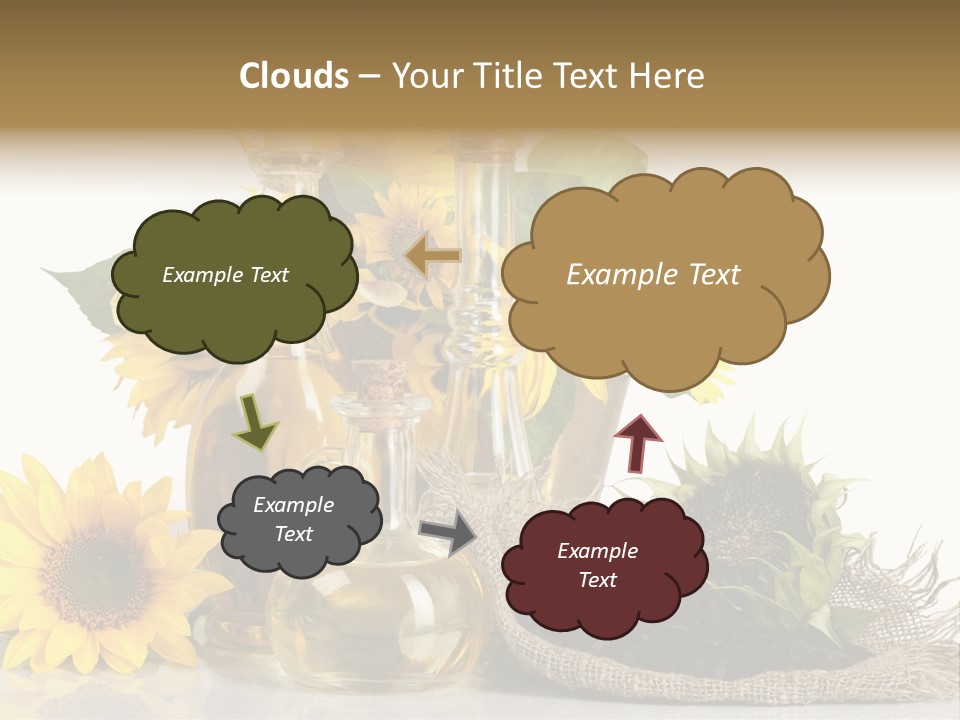 Clouds – Your Title Text Here

Example Text

Example Text

Example Text

Example Text